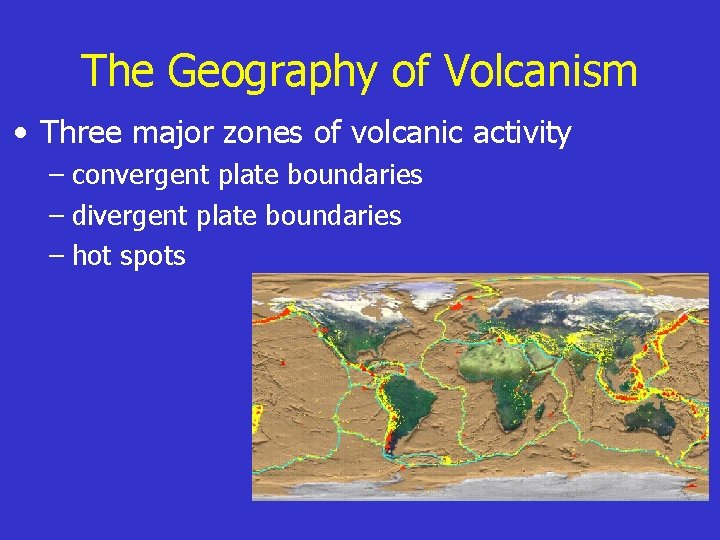 The Geography of Volcanism

• Three major zones of volcanic activity
– convergent plate boundaries
– divergent plate boundaries
– hot spots